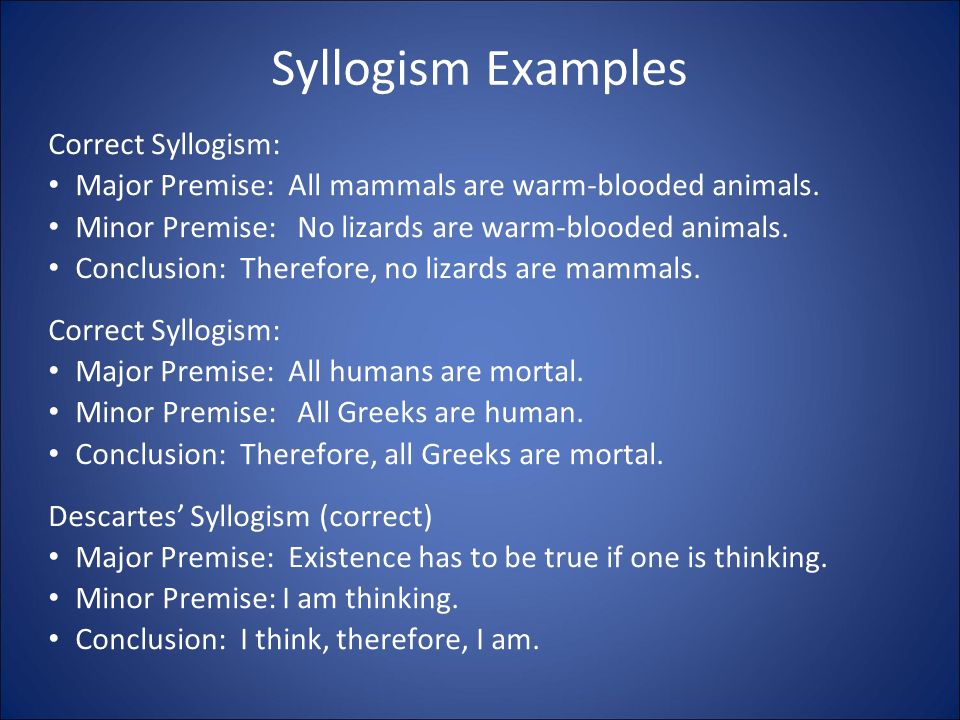 Syllogism Examples

Correct Syllogism:
• Major Premise: All mammals are warm-blooded animals.
• Minor Premise: No lizards are warm-blooded animals.
• Conclusion: Therefore, no lizards are mammals.

Correct Syllogism:
• Major Premise: All humans are mortal.
• Minor Premise: All Greeks are human.
• Conclusion: Therefore, all Greeks are mortal.

Descartes' Syllogism (correct)
• Major Premise: Existence has to be true if one is thinking.
• Minor Premise: I am thinking.
• Conclusion: I think, therefore, I am.